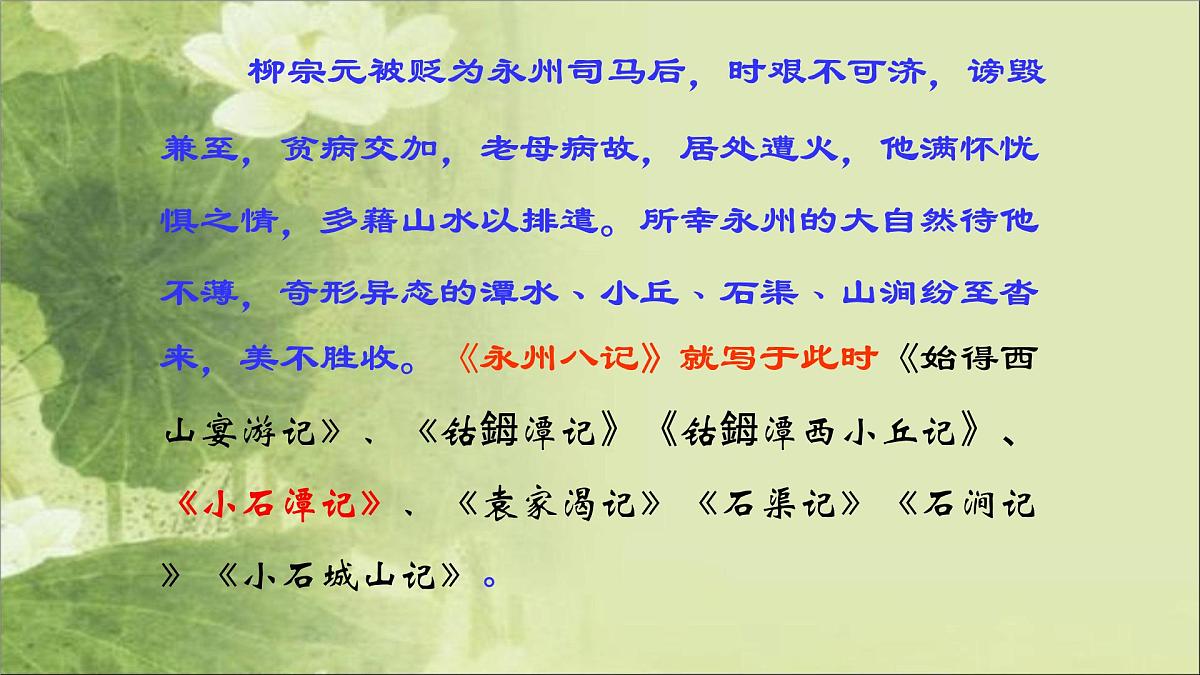 柳宗元被贬为永州司马后，时艰不可济，谤毁兼至，贫病交加，老母病故，居处遭火，他满怀忧惧之情，多藉山水以排遣。所幸永州的大自然待他不薄，奇形异态的潭水、小丘、石渠、山涧纷至沓来，美不胜收。《永州八记》就写于此时《始得西山宴游记》、《钴鉧潭记》《钴鉧潭西小丘记》、《小石潭记》、《袁家渴记》《石渠记》《石涧记》《小石城山记》。